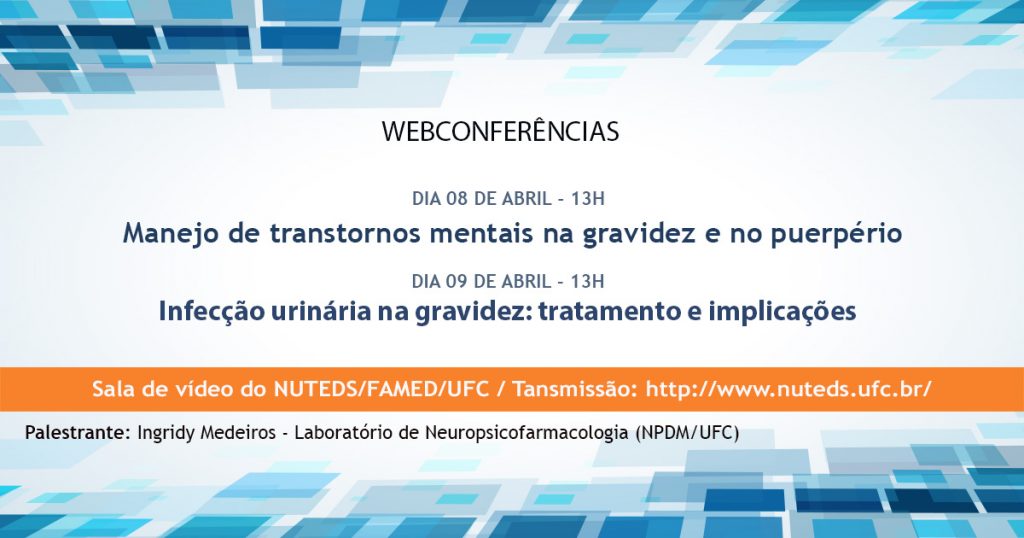 WEBCONFERÊNCIAS

DIA 08 DE ABRIL - 13H

Manejo de transtornos mentais na gravidez e no puerpério

DIA 09 DE ABRIL - 13H

Infecção urinária na gravidez: tratamento e implicações

Sala de vídeo do NUTEDS/FAMED/UFC / Tansmissão: http://www.nuteds.ufc.br/

Palestrante: Ingridy Medeiros - Laboratório de Neuropsicofarmacologia (NPDM/UFC)